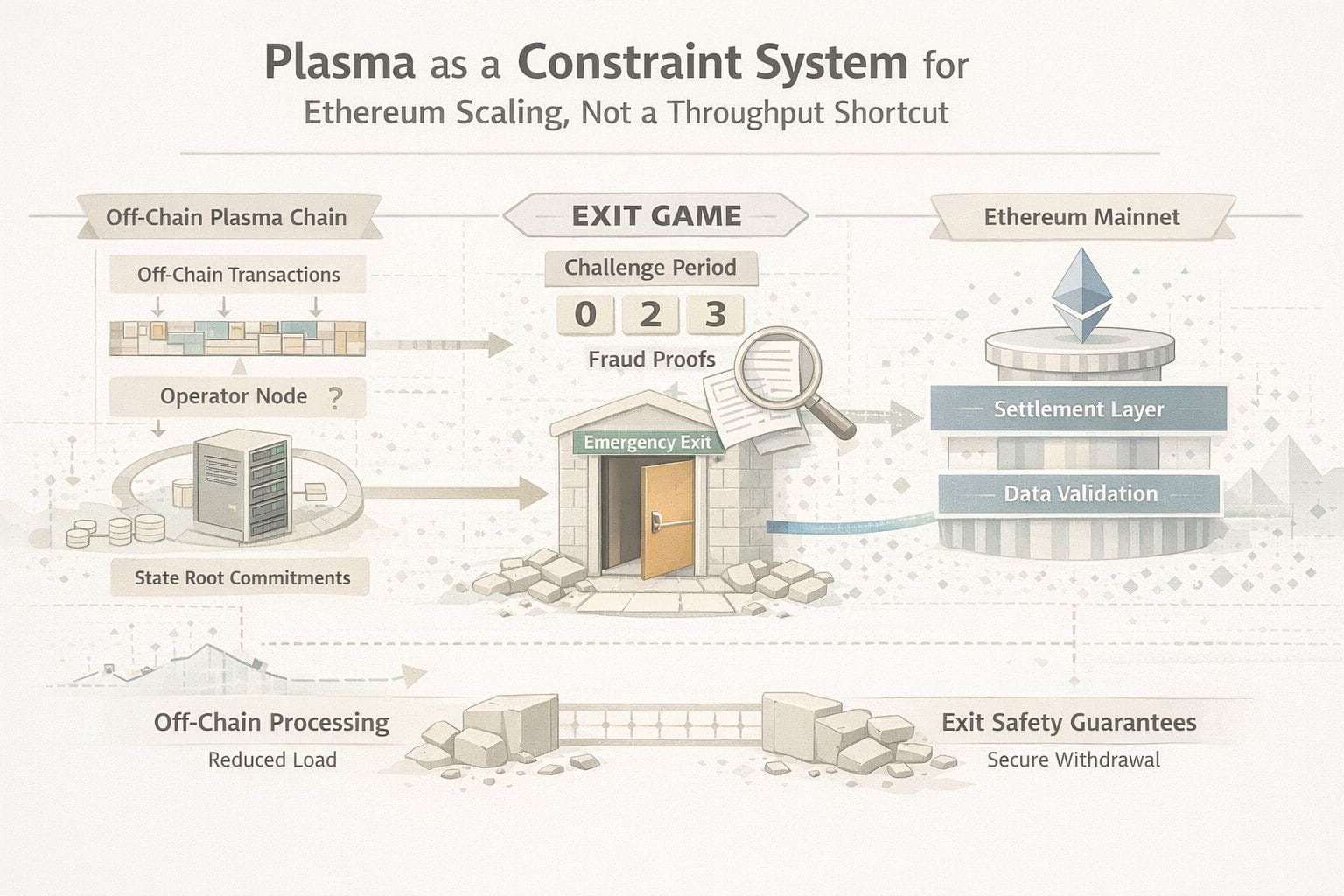 Plasma as a Constraint System for
Ethereum Scaling, Not a Throughput Shortcut

Off-Chain Plasma Chain

Off-Chain Transactions

Operator Node ?

State Root Commitments

EXIT GAME

Challenge Period

0 2 3

Fraud Proofs

Emergency Exit

Ethereum Mainnet

Settlement Layer

Data Validation

Off-Chain Processing

Reduced Load

Exit Safety Guarantees

Secure Withdrawal